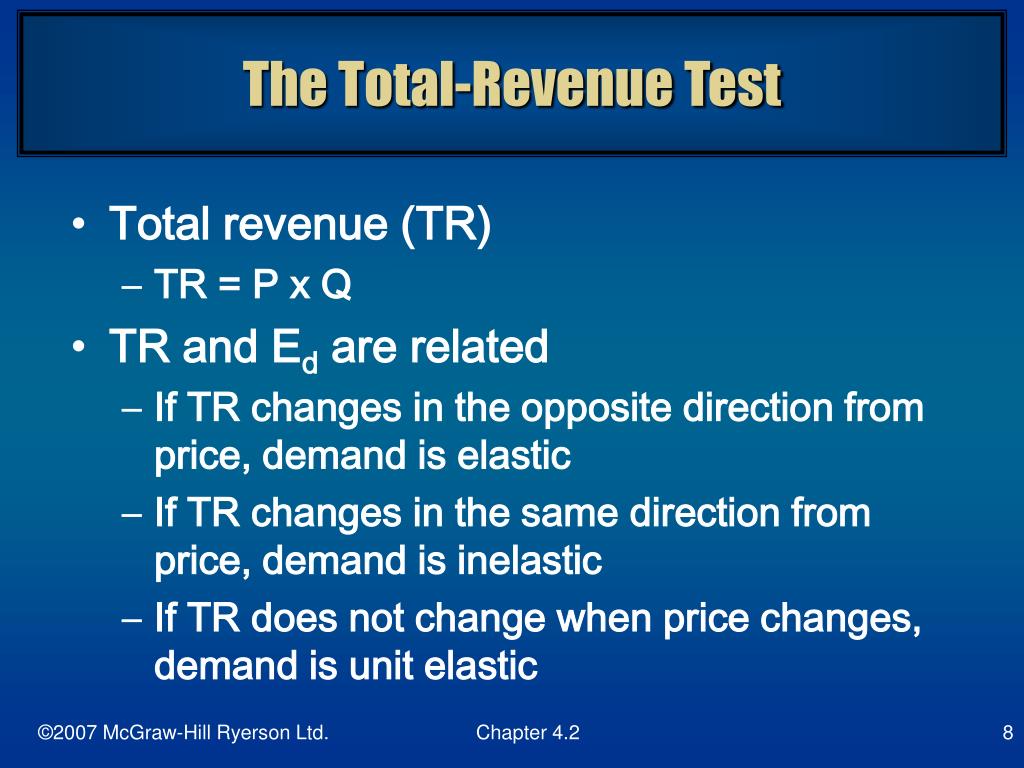 The Total-Revenue Test

• Total revenue (TR)
  – TR = P x Q
• TR and $E_d$ are related
  – If TR changes in the opposite direction from price, demand is elastic
  – If TR changes in the same direction from price, demand is inelastic
  – If TR does not change when price changes, demand is unit elastic

©2007 McGraw-Hill Ryerson Ltd.   Chapter 4.2   8